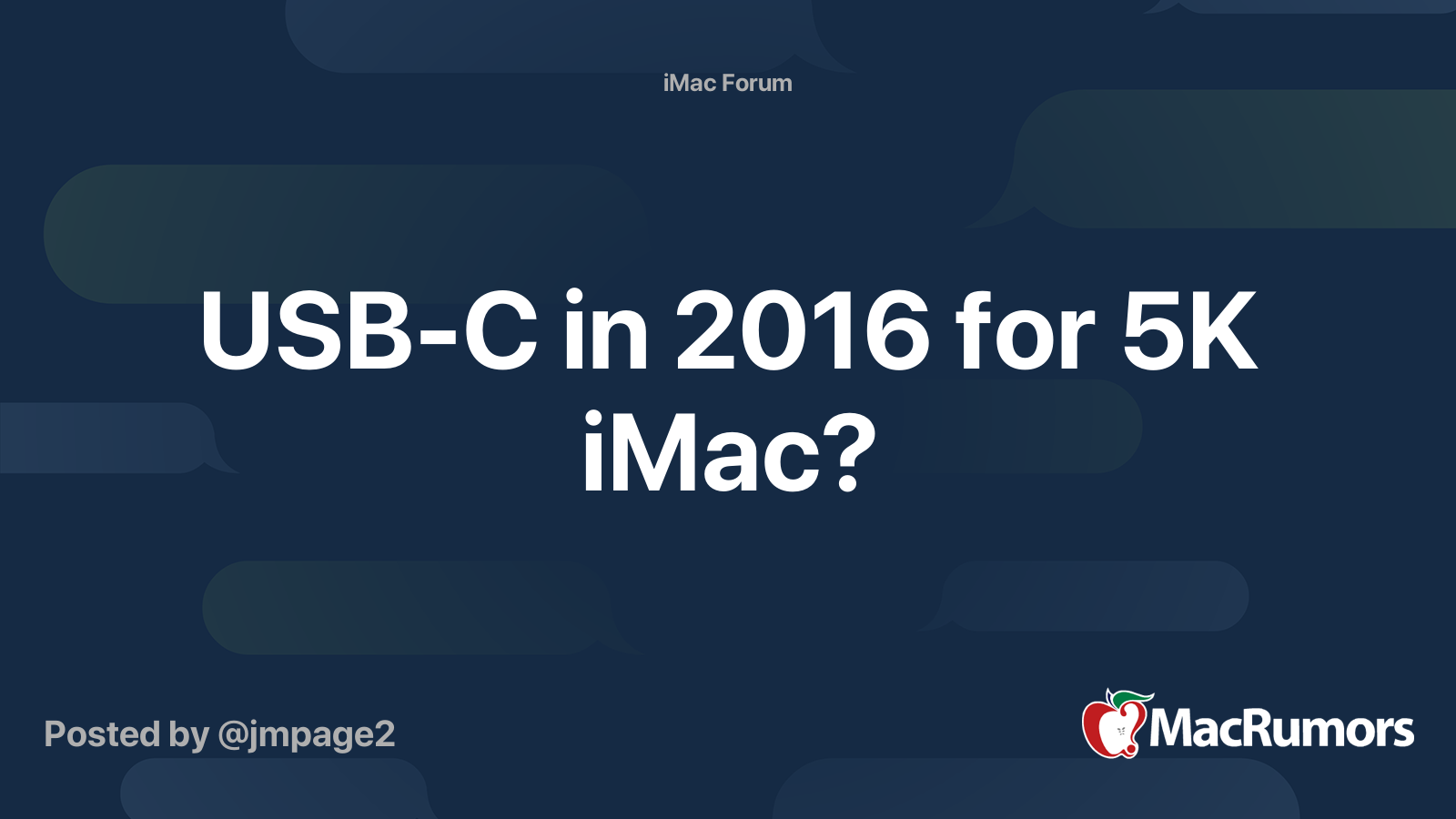 iMac Forum

USB-C in 2016 for 5K iMac?

Posted by @jmpage2

MacRumors